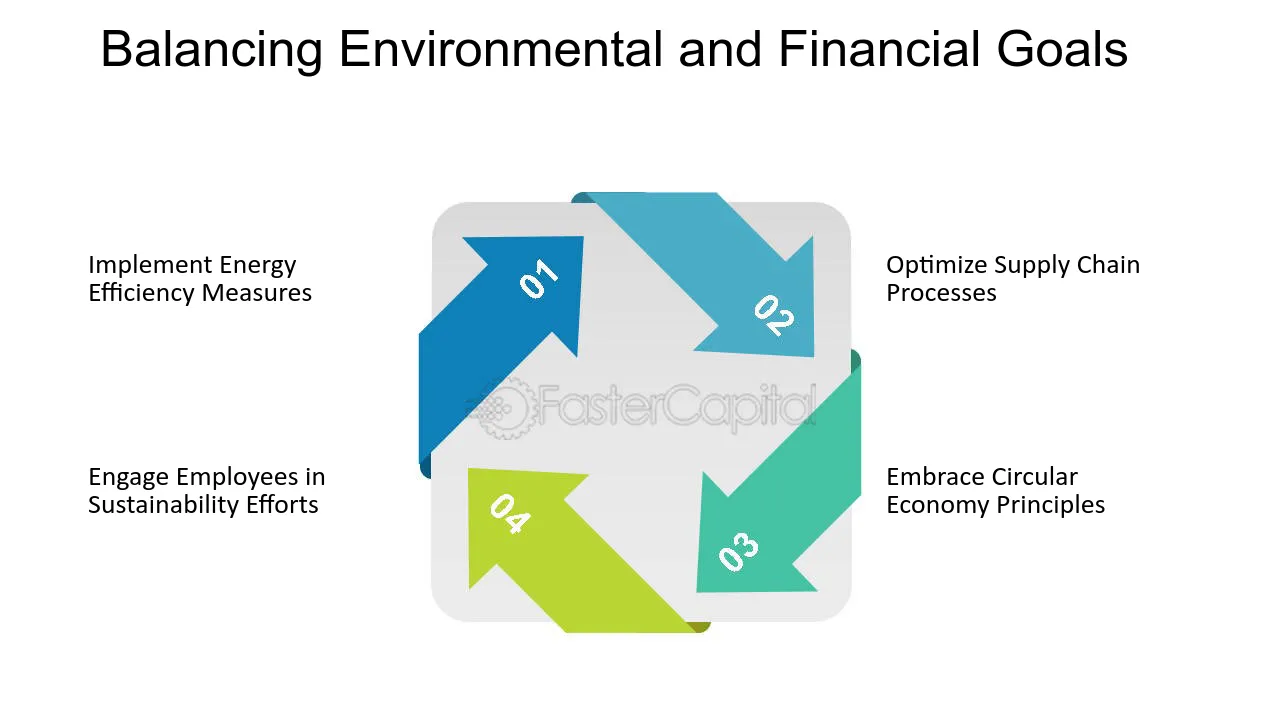 Balancing Environmental and Financial Goals

Implement Energy Efficiency Measures

01

02

Optimize Supply Chain Processes

Engage Employees in Sustainability Efforts

04

03

Embrace Circular Economy Principles

FasterCapital